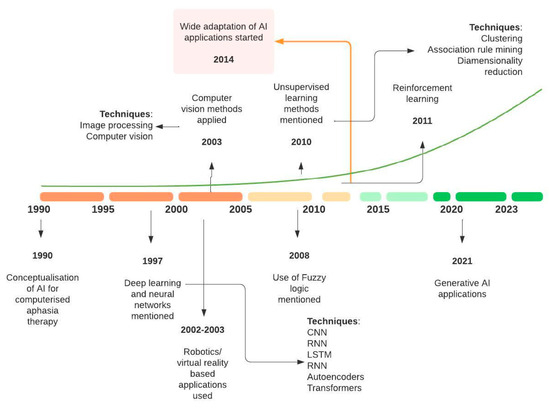 Wide adaptation of AI applications started

2014

Techniques:
Clustering
Association rule mining
Diamensionality reduction

Techniques:
Image processing
Computer vision

Computer vision methods applied

2003

Unsupervised learning methods mentioned

2010

Reinforcement learning

2011

1990 1995 2000 2005 2010 2015 2020 2023

1990

Conceptualisation of AI for computerised aphasia therapy

1997

Deep learning and neural networks mentioned

2002-2003

Robotics/ virtual reality based applications used

2008

Use of Fuzzy logic mentioned

Techniques:
CNN
RNN
LSTM
RNN
Autoencoders
Transformers

2021

Generative AI applications